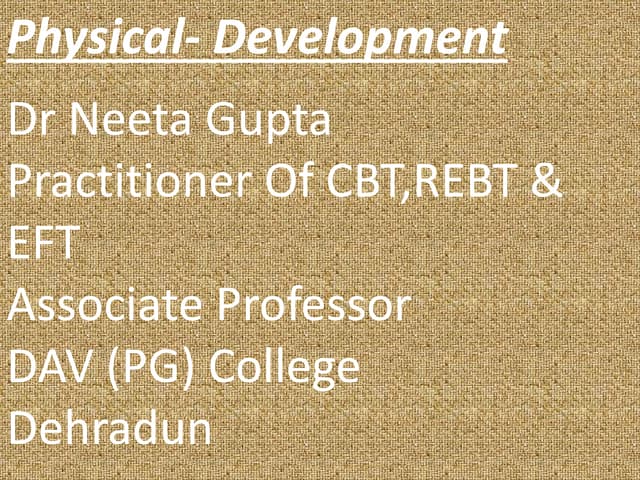 Physical- Development

Dr Neeta Gupta
Practitioner Of CBT,REBT & EFT
Associate Professor
DAV (PG) College
Dehradun